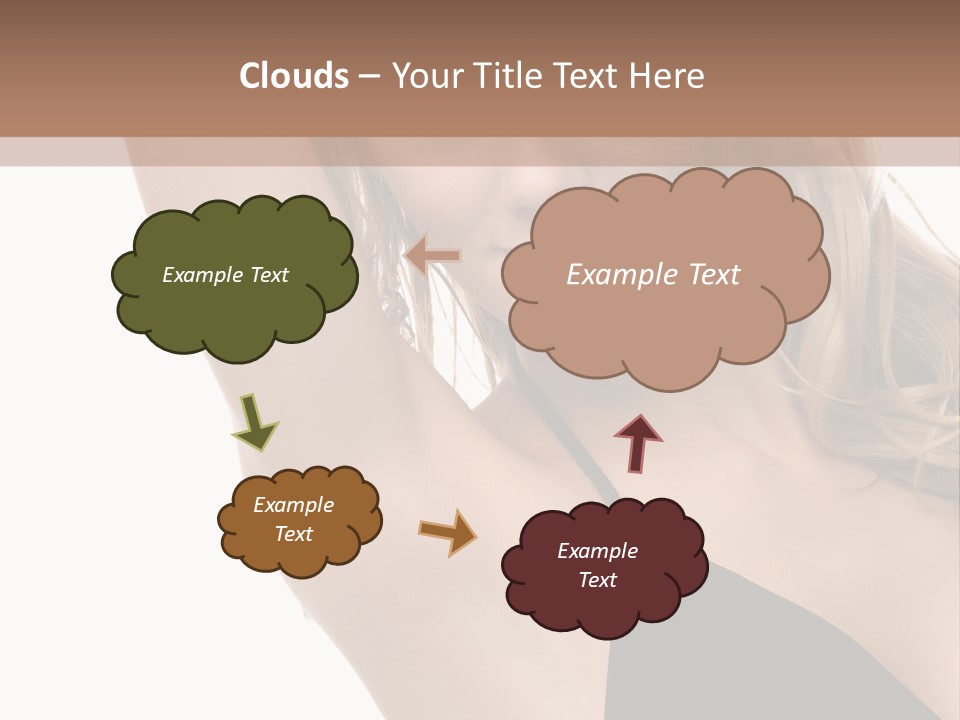 Clouds – Your Title Text Here

Example Text

Example Text

Example Text

Example Text